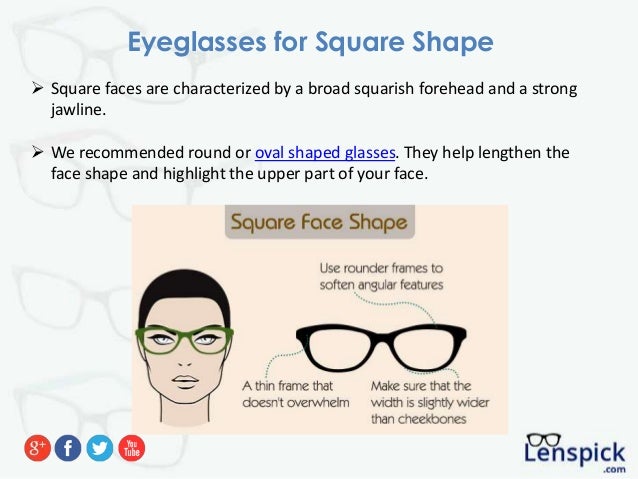 Eyeglasses for Square Shape

➢ Square faces are characterized by a broad squarish forehead and a strong jawline.

➢ We recommended round or oval shaped glasses. They help lengthen the face shape and highlight the upper part of your face.

Square Face Shape

Use rounder frames to soften angular features

A thin frame that doesn't overwhelm

Make sure that the width is slightly wider than cheekbones

g+ f You Tube

Lenspick .com